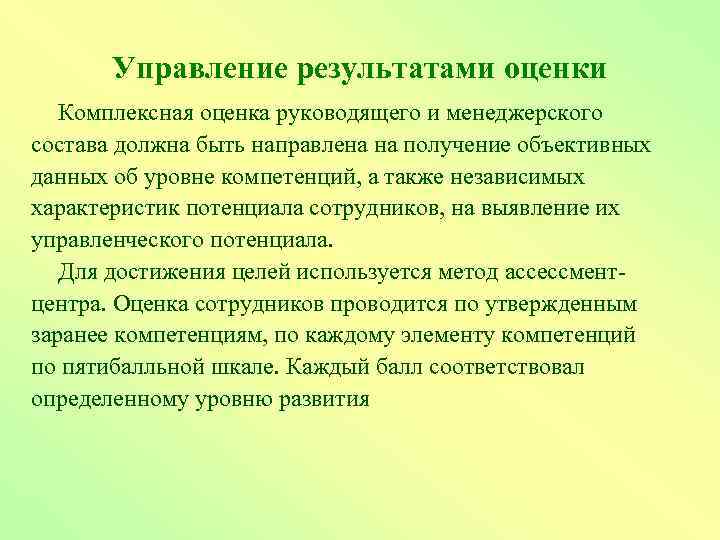 Управление результатами оценки

Комплексная оценка руководящего и менеджерского состава должна быть направлена на получение объективных данных об уровне компетенций, а также независимых характеристик потенциала сотрудников, на выявление их управленческого потенциала.

Для достижения целей используется метод ассессмент-центра. Оценка сотрудников проводится по утвержденным заранее компетенциям, по каждому элементу компетенций по пятибалльной шкале. Каждый балл соответствовал определенному уровню развития